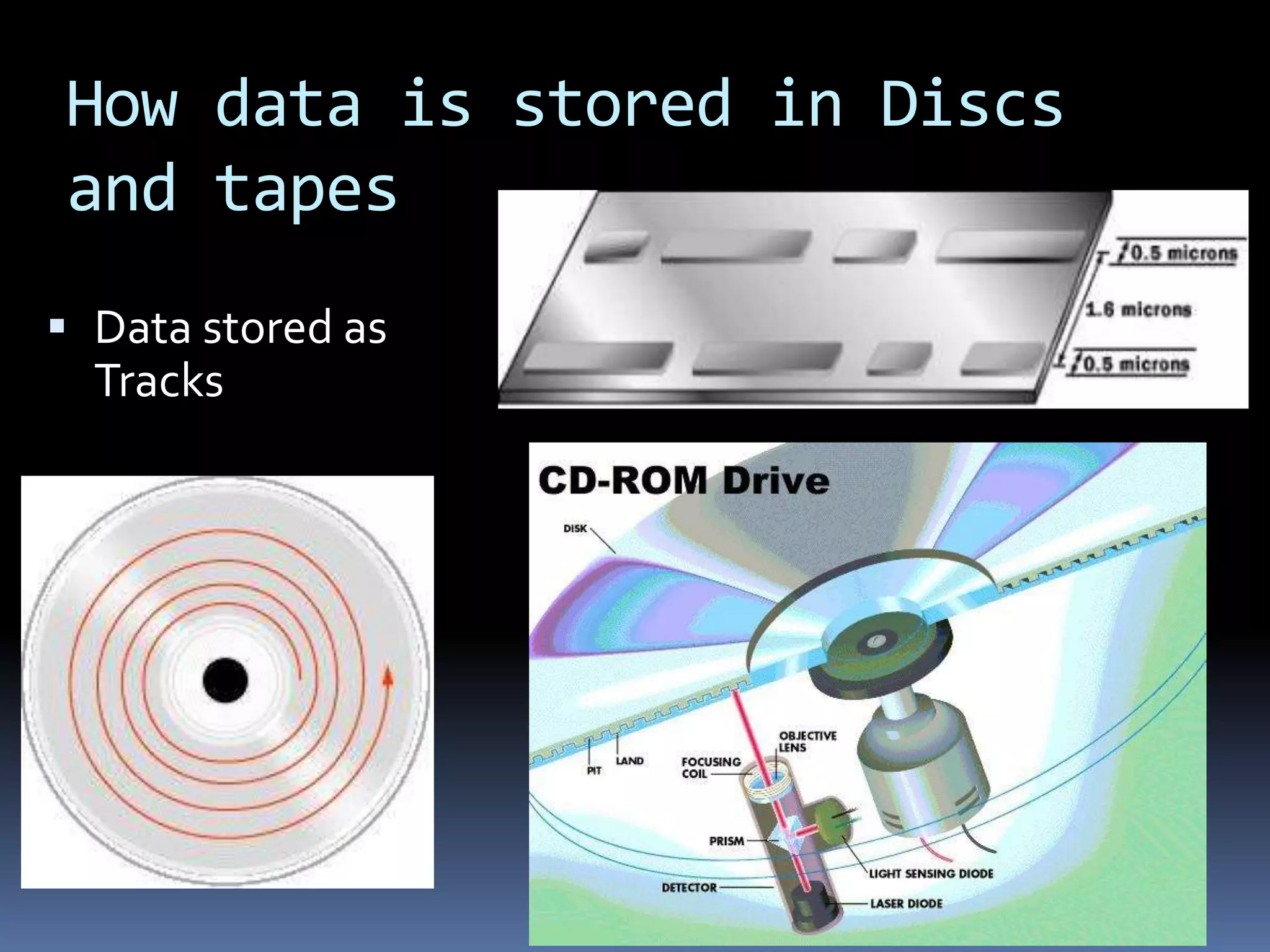 How data is stored in Discs and tapes

▪ Data stored as Tracks

0.5 microns
1.6 microns
0.5 microns

CD-ROM Drive

DISK
PIT
LAND
FOCUSING COIL
OBJECTIVE LENS
PRISM
DETECTOR
LIGHT SENSING DIODE
LASER DIODE